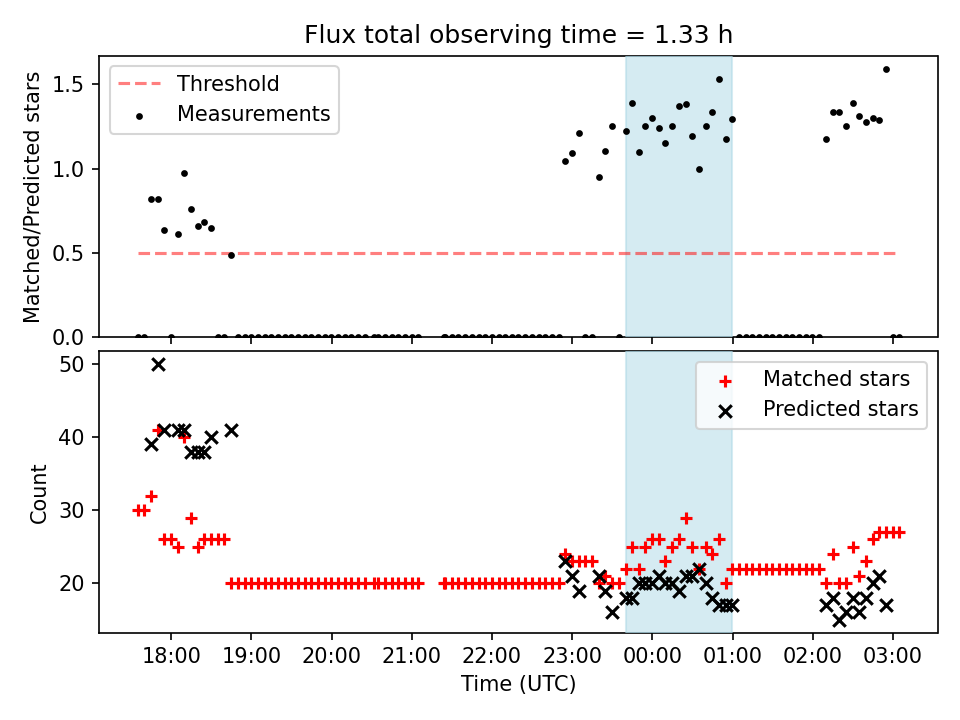 Flux total observing time = 1.33 h

Threshold
Measurements

Matched/Predicted stars

1.5
1.0
0.5
0.0

Matched stars
Predicted stars

Count

50
40
30
20

18:00 19:00 20:00 21:00 22:00 23:00 00:00 01:00 02:00 03:00

Time (UTC)